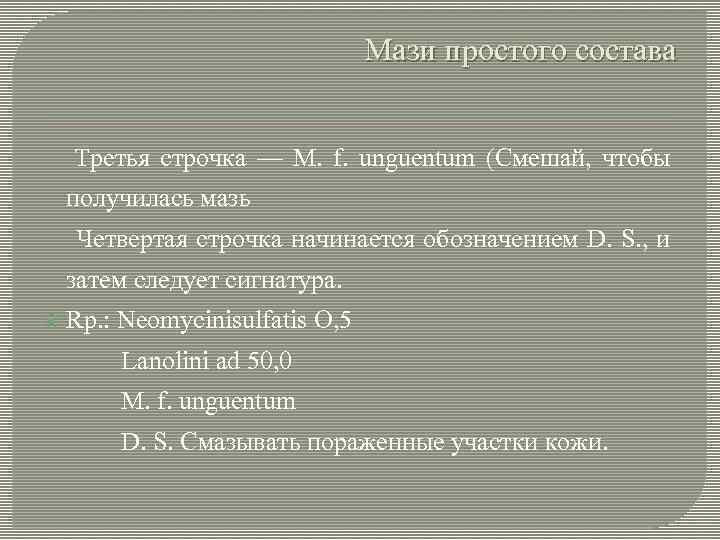 Мази простого состава

Третья строчка — M. f. unguentum (Смешай, чтобы получилась мазь

Четвертая строчка начинается обозначением D. S., и затем следует сигнатура.

Rp.: Neomycinisulfatis O,5

Lanolini ad 50,0

M. f. unguentum

D. S. Смазывать пораженные участки кожи.